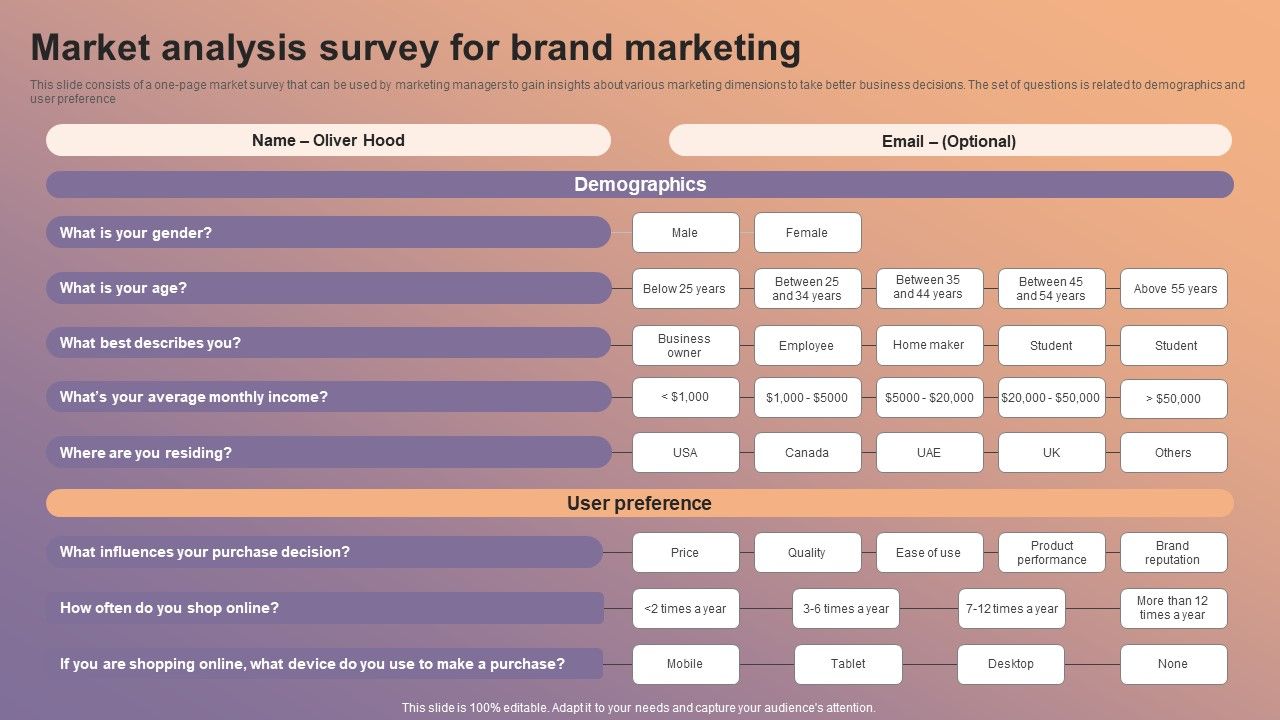 Market analysis survey for brand marketing

This slide consists of a one-page market survey that can be used by marketing managers to gain insights about various marketing dimensions to take better business decisions. The set of questions is related to demographics and user preference

Name – Oliver Hood

Email – (Optional)

Demographics

What is your gender?
Male
Female

What is your age?
Below 25 years
Between 25 and 34 years
Between 35 and 44 years
Between 45 and 54 years
Above 55 years

What best describes you?
Business owner
Employee
Home maker
Student
Student

What's your average monthly income?
< $1,000
$1,000 - $5000
$5000 - $20,000
$20,000 - $50,000
> $50,000

Where are you residing?
USA
Canada
UAE
UK
Others

User preference

What influences your purchase decision?
Price
Quality
Ease of use
Product performance
Brand reputation

How often do you shop online?
<2 times a year
3-6 times a year
7-12 times a year
More than 12 times a year

If you are shopping online, what device do you use to make a purchase?
Mobile
Tablet
Desktop
None

This slide is 100% editable. Adapt it to your needs and capture your audience's attention.